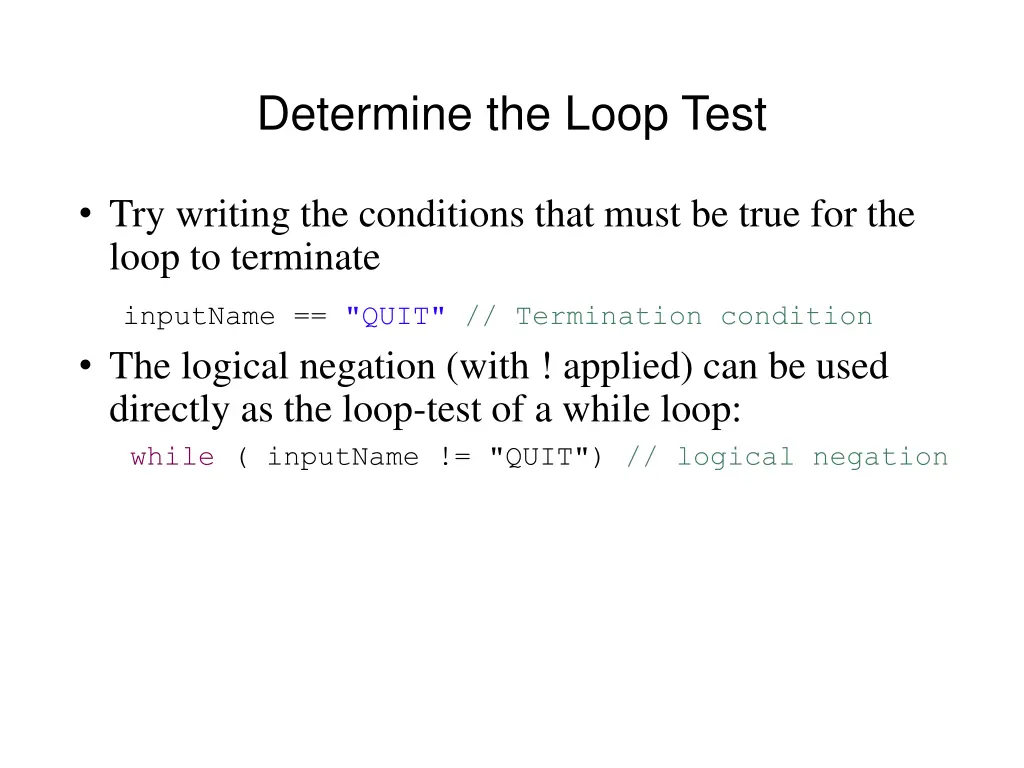 Determine the Loop Test

• Try writing the conditions that must be true for the loop to terminate

inputName == "QUIT" // Termination condition

• The logical negation (with ! applied) can be used directly as the loop-test of a while loop:

while ( inputName != "QUIT") // logical negation